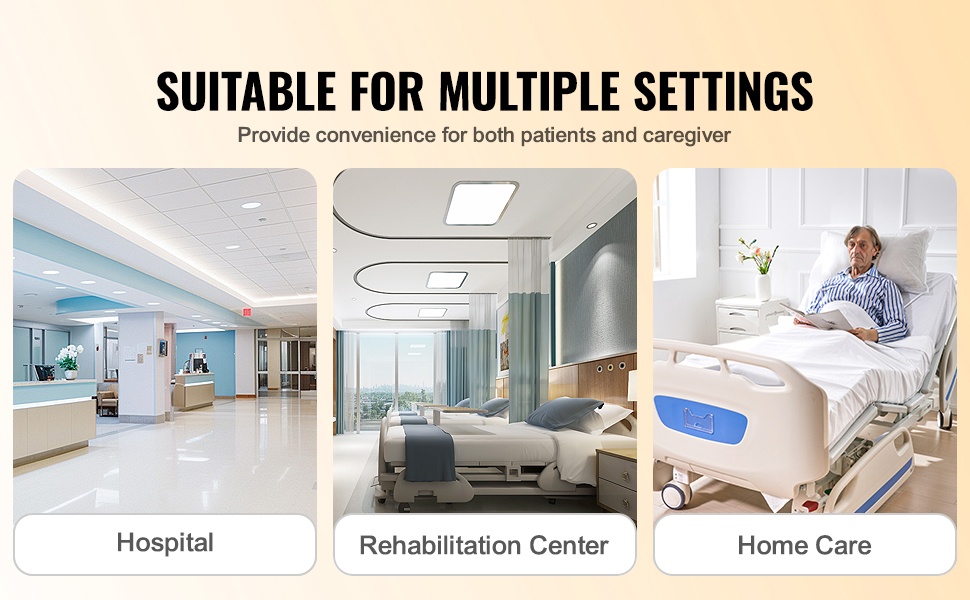 SUITABLE FOR MULTIPLE SETTINGS

Provide convenience for both patients and caregiver

Hospital

Rehabilitation Center

Home Care